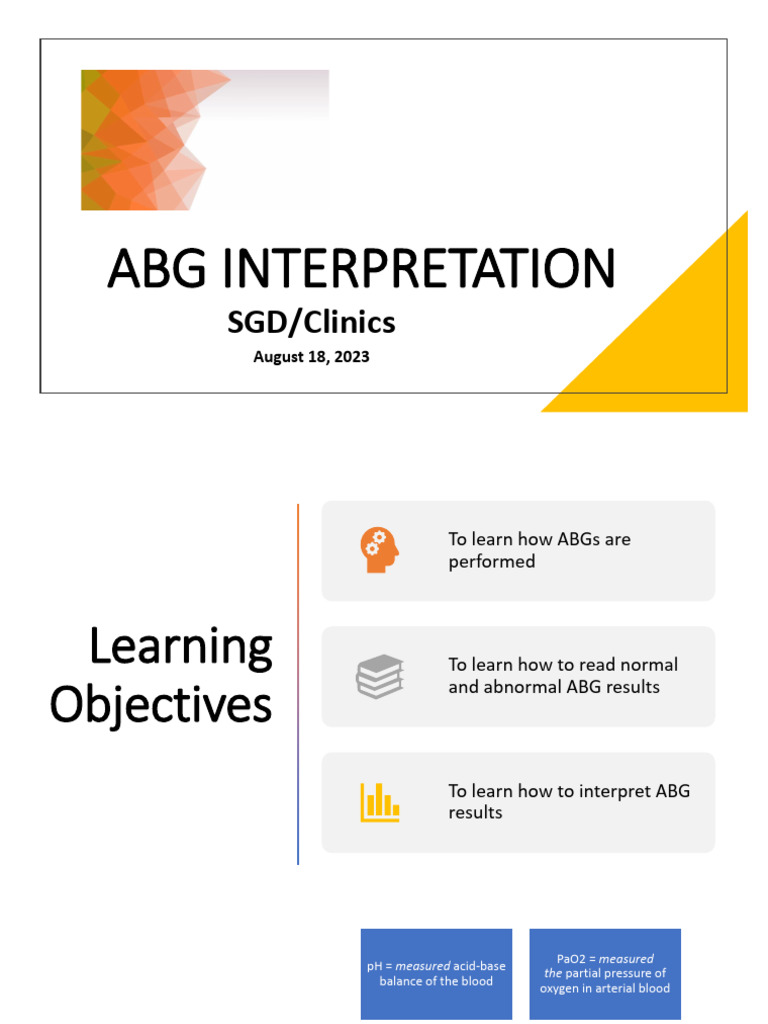 ABG INTERPRETATION

SGD/Clinics

August 18, 2023

Learning Objectives

To learn how ABGs are performed

To learn how to read normal and abnormal ABG results

To learn how to interpret ABG results

pH = measured acid-base balance of the blood

PaO2 = measured the partial pressure of oxygen in arterial blood